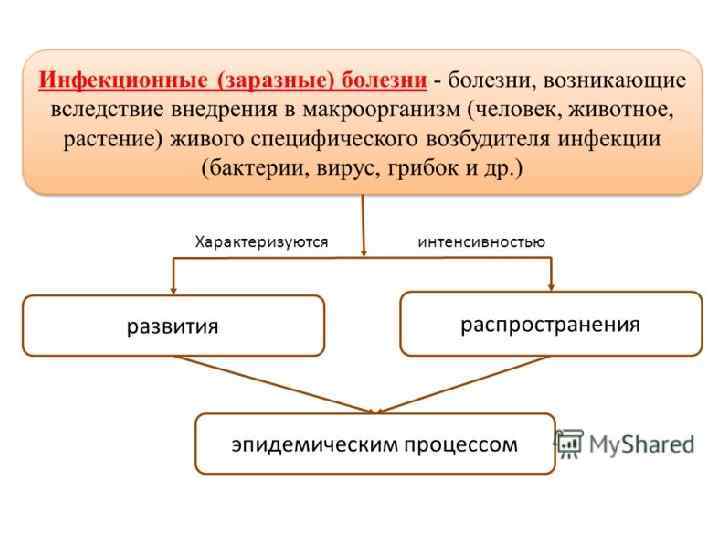 Инфекционные (заразные) болезни - болезни, возникающие вследствие внедрения в макроорганизм (человек, животное, растение) живого специфического возбудителя инфекции (бактерии, вирус, грибок и др.)

Характеризуются

интенсивностью

развития

распространения

эпидемическим процессом

MyShared